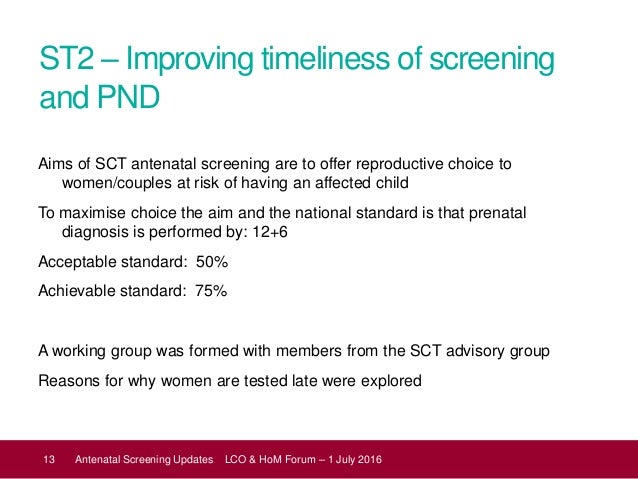 ST2 – Improving timeliness of screening and PND

Aims of SCT antenatal screening are to offer reproductive choice to women/couples at risk of having an affected child

To maximise choice the aim and the national standard is that prenatal diagnosis is performed by: 12+6

Acceptable standard: 50%

Achievable standard: 75%

A working group was formed with members from the SCT advisory group

Reasons for why women are tested late were explored

13 Antenatal Screening Updates LCO & HoM Forum – 1 July 2016